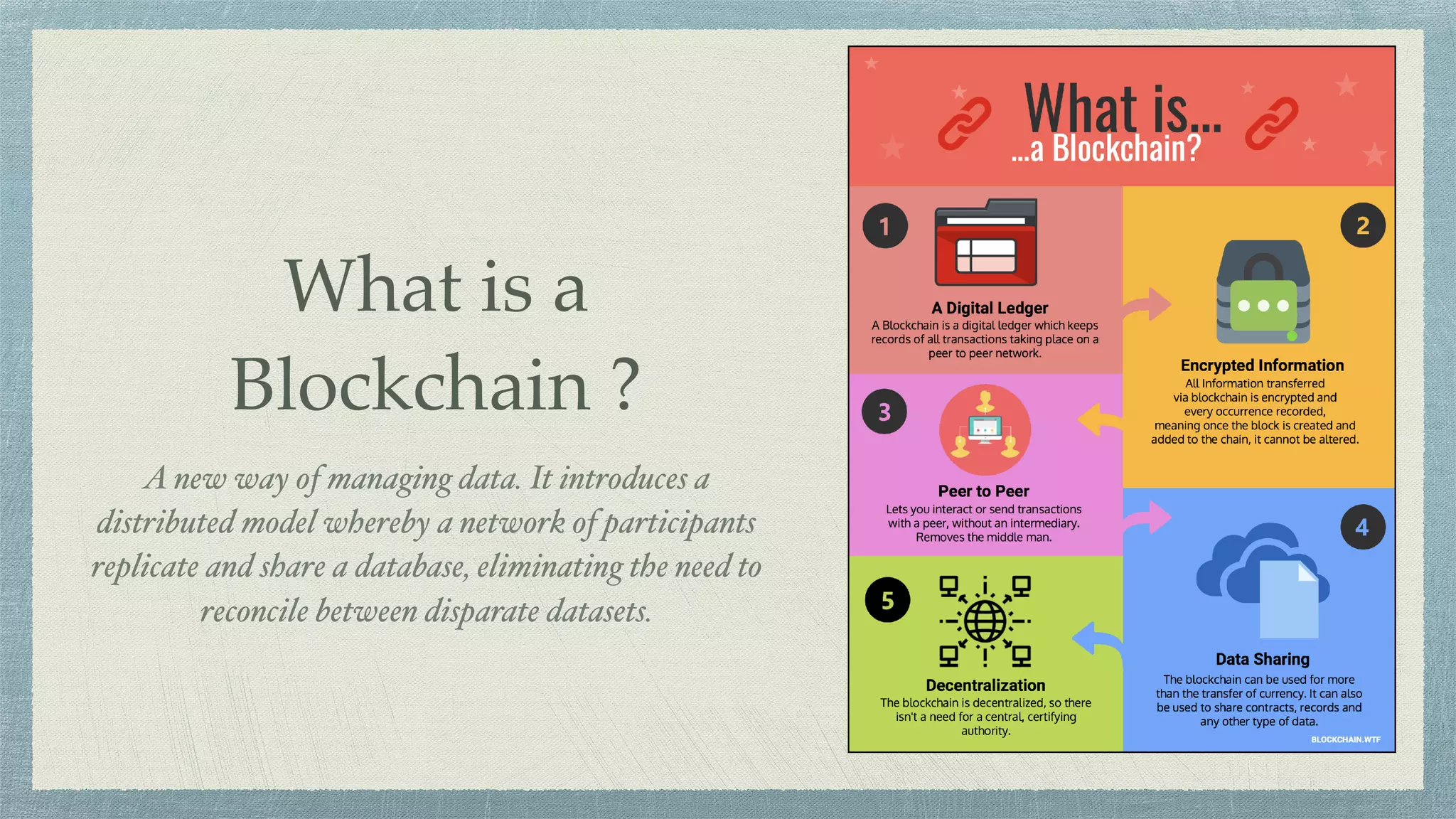 What is a Blockchain ?

A new way of managing data. It introduces a distributed model whereby a network of participants replicate and share a database, eliminating the need to reconcile between disparate datasets.

What is...
...a Blockchain?

1

A Digital Ledger
A Blockchain is a digital ledger which keeps records of all transactions taking place on a peer to peer network.

2

Encrypted Information
All Information transferred via blockchain is encrypted and every occurrence recorded, meaning once the block is created and added to the chain, it cannot be altered.

3

Peer to Peer
Lets you interact or send transactions with a peer, without an intermediary. Removes the middle man.

4

Data Sharing
The blockchain can be used for more than the transfer of currency. It can also be used to share contracts, records and any other type of data.

5

Decentralization
The blockchain is decentralized, so there isn't a need for a central, certifying authority.

BLOCKCHAIN.WTF